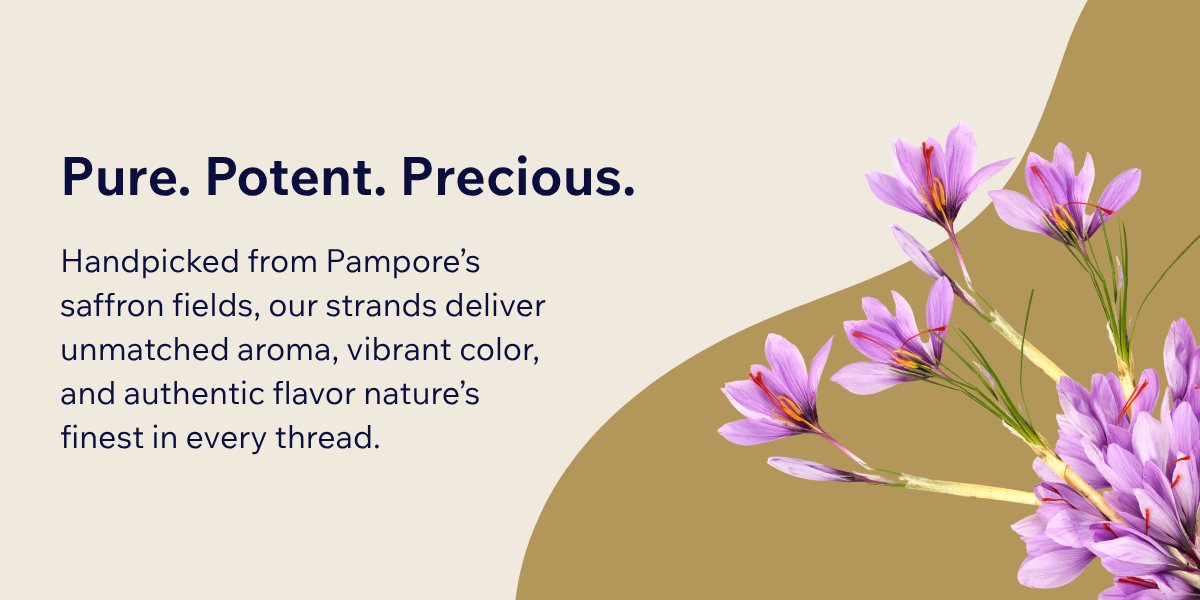 Pure. Potent. Precious.

Handpicked from Pampore’s saffron fields, our strands deliver unmatched aroma, vibrant color, and authentic flavor nature’s finest in every thread.